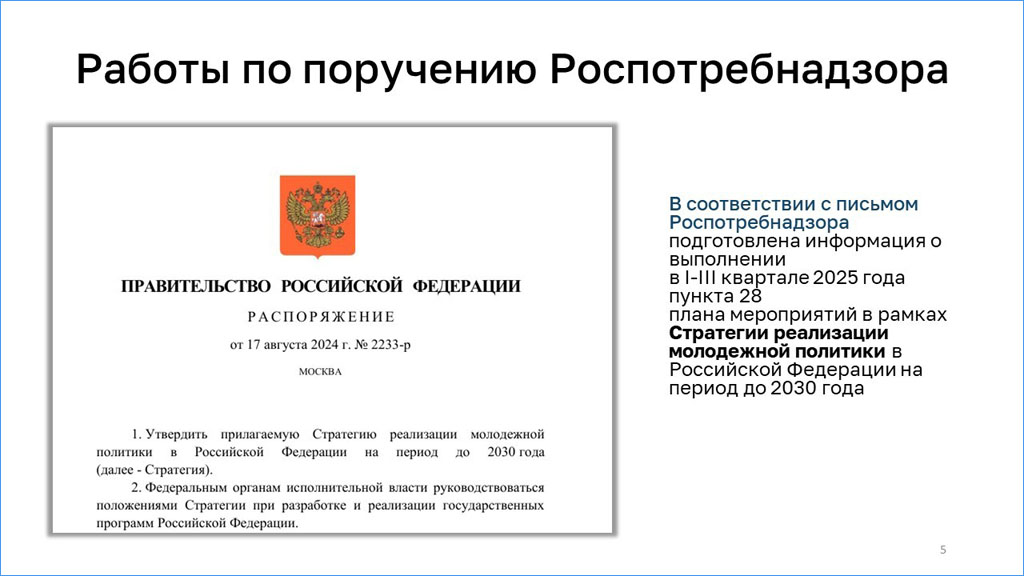 Работы по поручению Роспотребнадзора

ПРАВИТЕЛЬСТВО РОССИЙСКОЙ ФЕДЕРАЦИИ

РАСПОРЯЖЕНИЕ

от 17 августа 2024 г. № 2233-р

МОСКВА

1. Утвердить прилагаемую Стратегию реализации молодежной политики в Российской Федерации на период до 2030 года (далее - Стратегия).

2. Федеральным органам исполнительной власти руководствоваться положениями Стратегии при разработке и реализации государственных программ Российской Федерации.

В соответствии с письмом Роспотребнадзора подготовлена информация о выполнении в I-III квартале 2025 года пункта 28 плана мероприятий в рамках Стратегии реализации молодежной политики в Российской Федерации на период до 2030 года

5